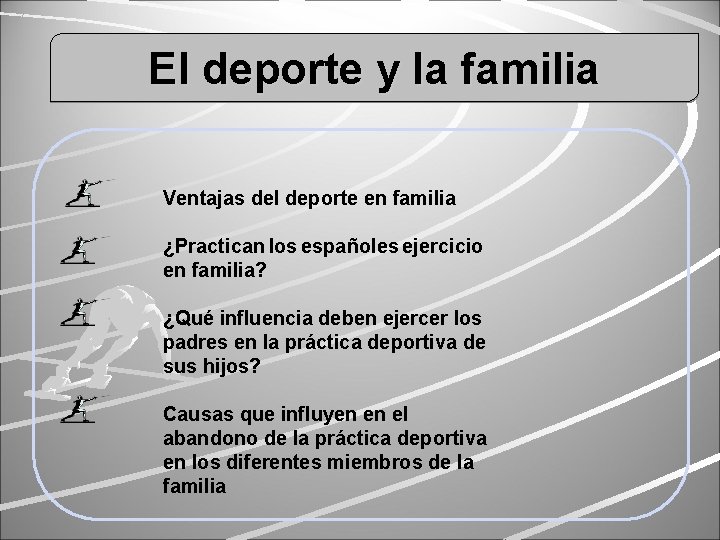 El deporte y la familia

Ventajas del deporte en familia

¿Practican los españoles ejercicio en familia?

¿Qué influencia deben ejercer los padres en la práctica deportiva de sus hijos?

Causas que influyen en el abandono de la práctica deportiva en los diferentes miembros de la familia